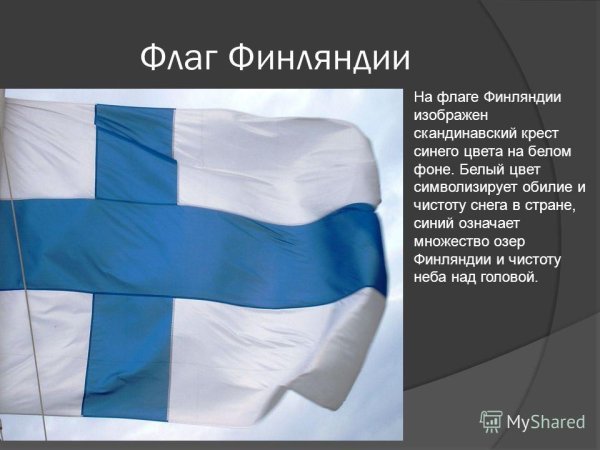 Флаг Финляндии

На флаге Финляндии изображен скандинавский крест синего цвета на белом фоне. Белый цвет символизирует обилие и чистоту снега в стране, синий означает множество озер Финляндии и чистоту неба над головой.

MyShared